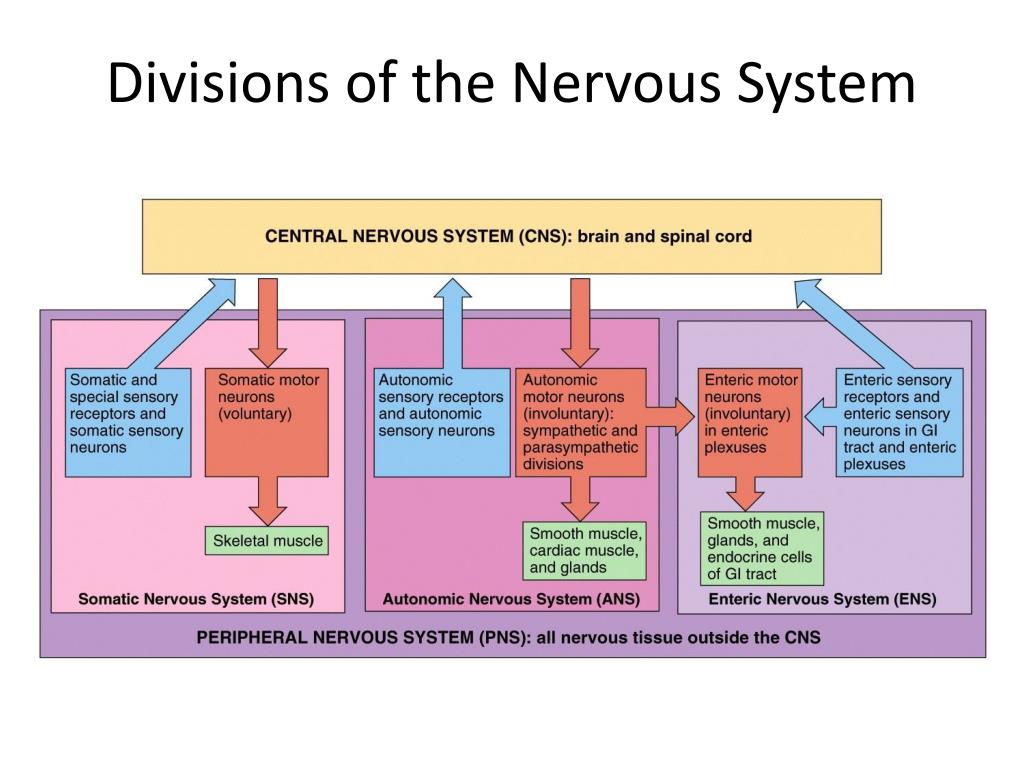 Divisions of the Nervous System

CENTRAL NERVOUS SYSTEM (CNS): brain and spinal cord

Somatic and special sensory receptors and somatic sensory neurons

Somatic motor neurons (voluntary)

Skeletal muscle

Somatic Nervous System (SNS)

Autonomic sensory receptors and autonomic sensory neurons

Autonomic motor neurons (involuntary): sympathetic and parasympathetic divisions

Smooth muscle, cardiac muscle, and glands

Autonomic Nervous System (ANS)

Enteric motor neurons (involuntary) in enteric plexuses

Enteric sensory receptors and enteric sensory neurons in GI tract and enteric plexuses

Smooth muscle, glands, and endocrine cells of GI tract

Enteric Nervous System (ENS)

PERIPHERAL NERVOUS SYSTEM (PNS): all nervous tissue outside the CNS